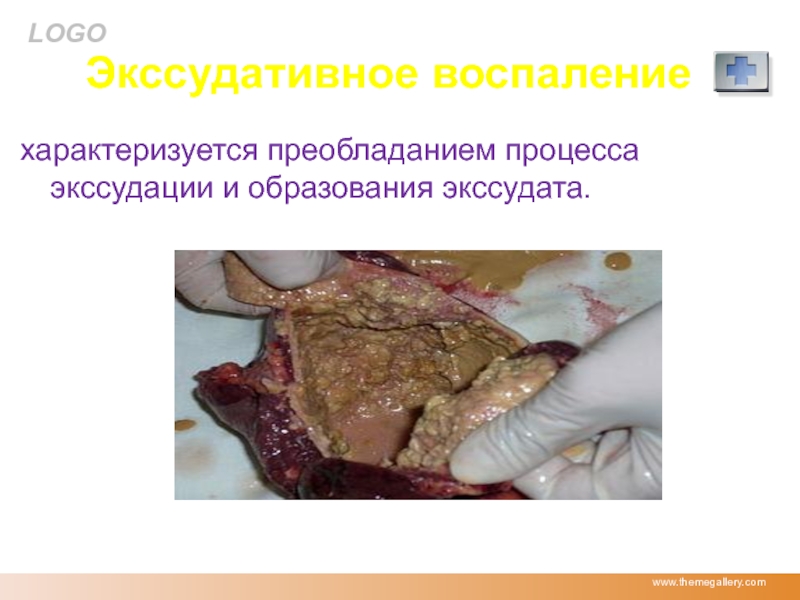 LOGO

Экссудативное воспаление

характеризуется преобладанием процесса экссудации и образования экссудата.

www.themegallery.com